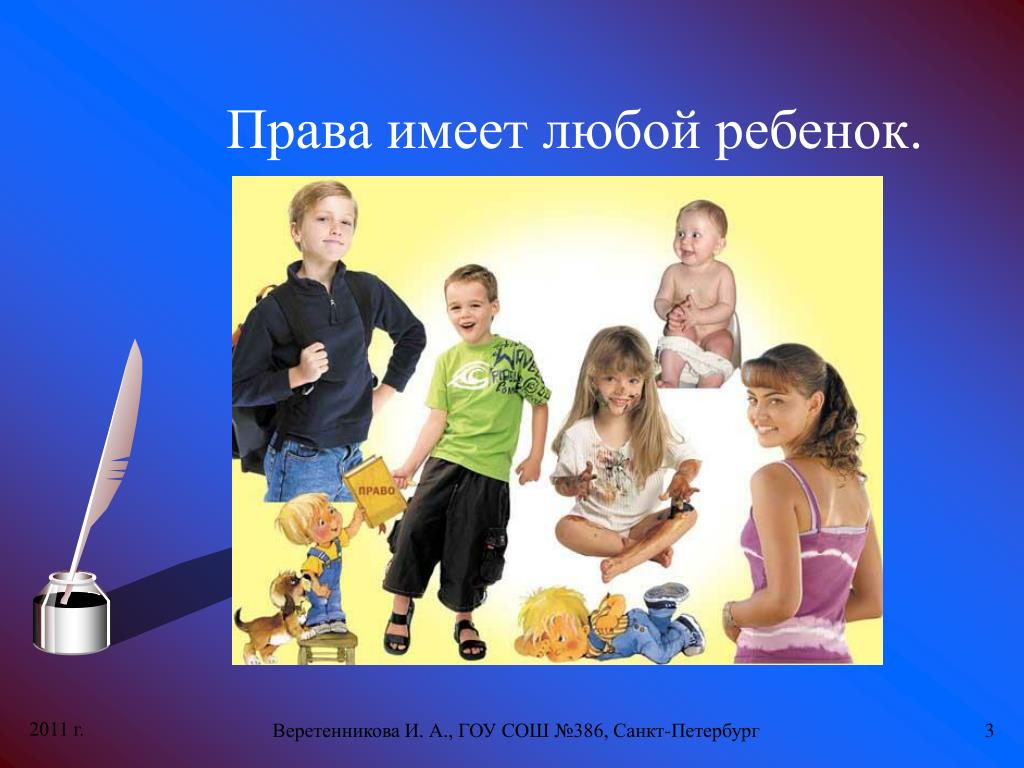 Права имеет любой ребенок.

ПРАВО

2011 г.

Веретенникова И. А., ГОУ СОШ №386, Санкт-Петербург

3